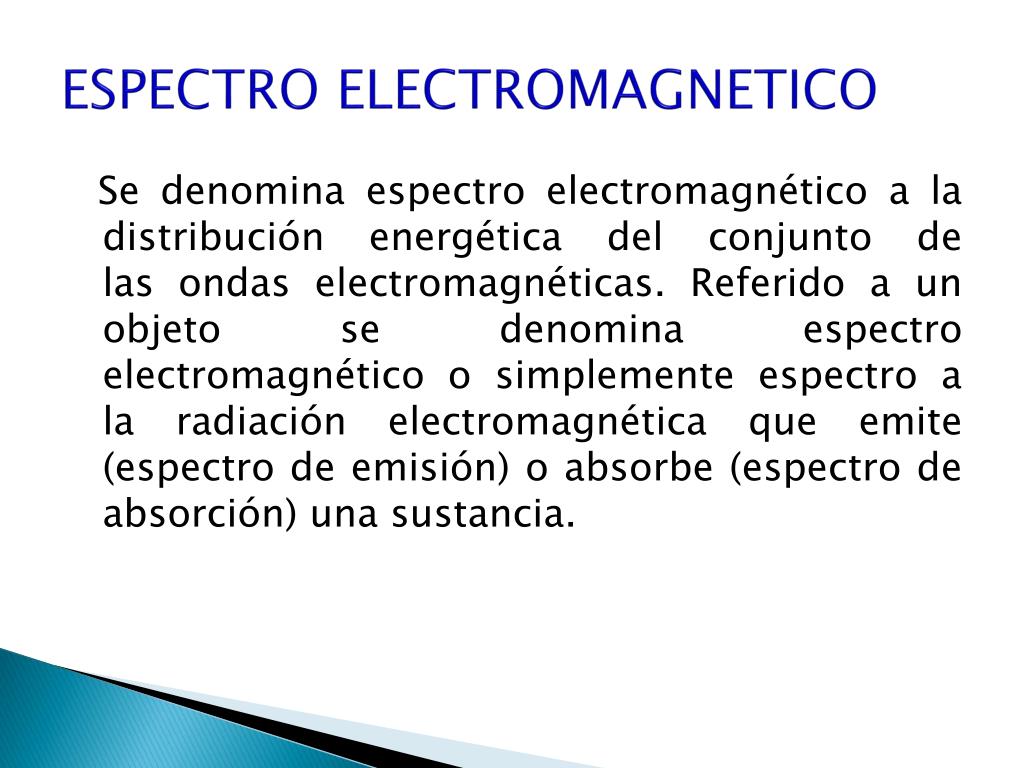 ESPECTRO ELECTROMAGNETICO

Se denomina espectro electromagnético a la distribución energética del conjunto de las ondas electromagnéticas. Referido a un objeto se denomina espectro electromagnético o simplemente espectro a la radiación electromagnética que emite (espectro de emisión) o absorbe (espectro de absorción) una sustancia.